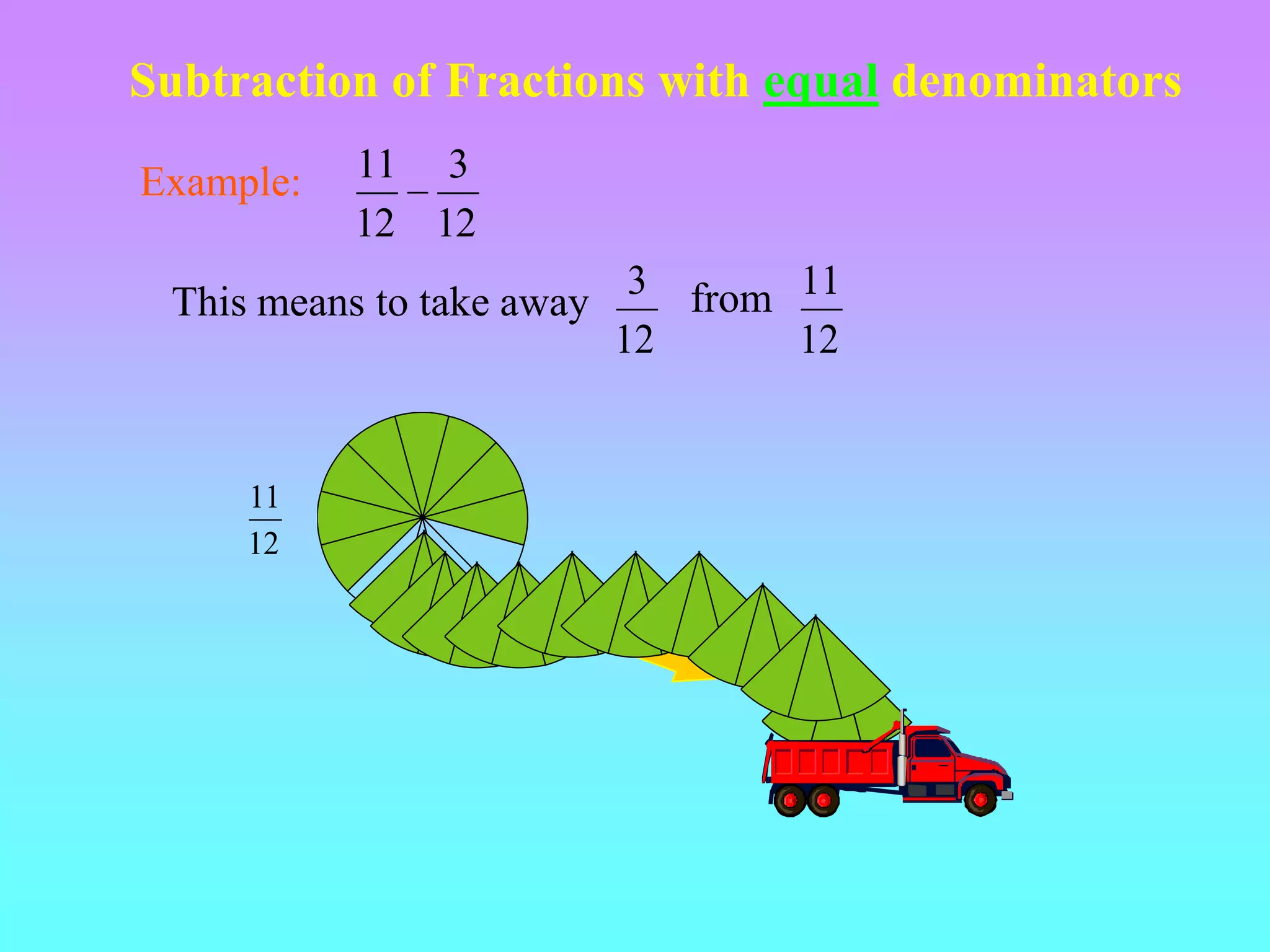 Subtraction of Fractions with equal denominators

Example: $\frac{11}{12} - \frac{3}{12}$

This means to take away $\frac{3}{12}$ from $\frac{11}{12}$

$\frac{11}{12}$